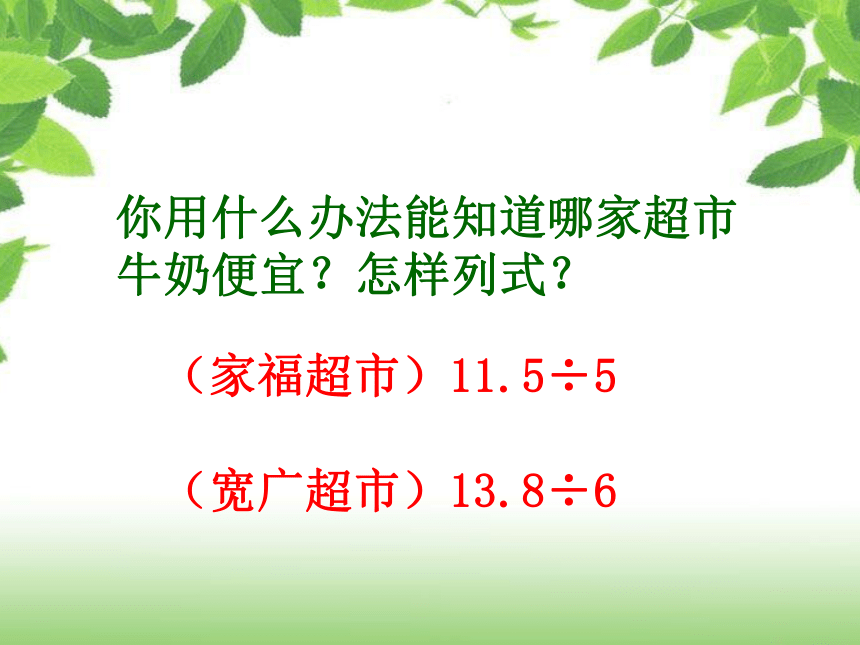 你用什么办法能知道哪家超市牛奶便宜？怎样列式？

（家福超市）$11.5 \div 5$

（宽广超市）$13.8 \div 6$